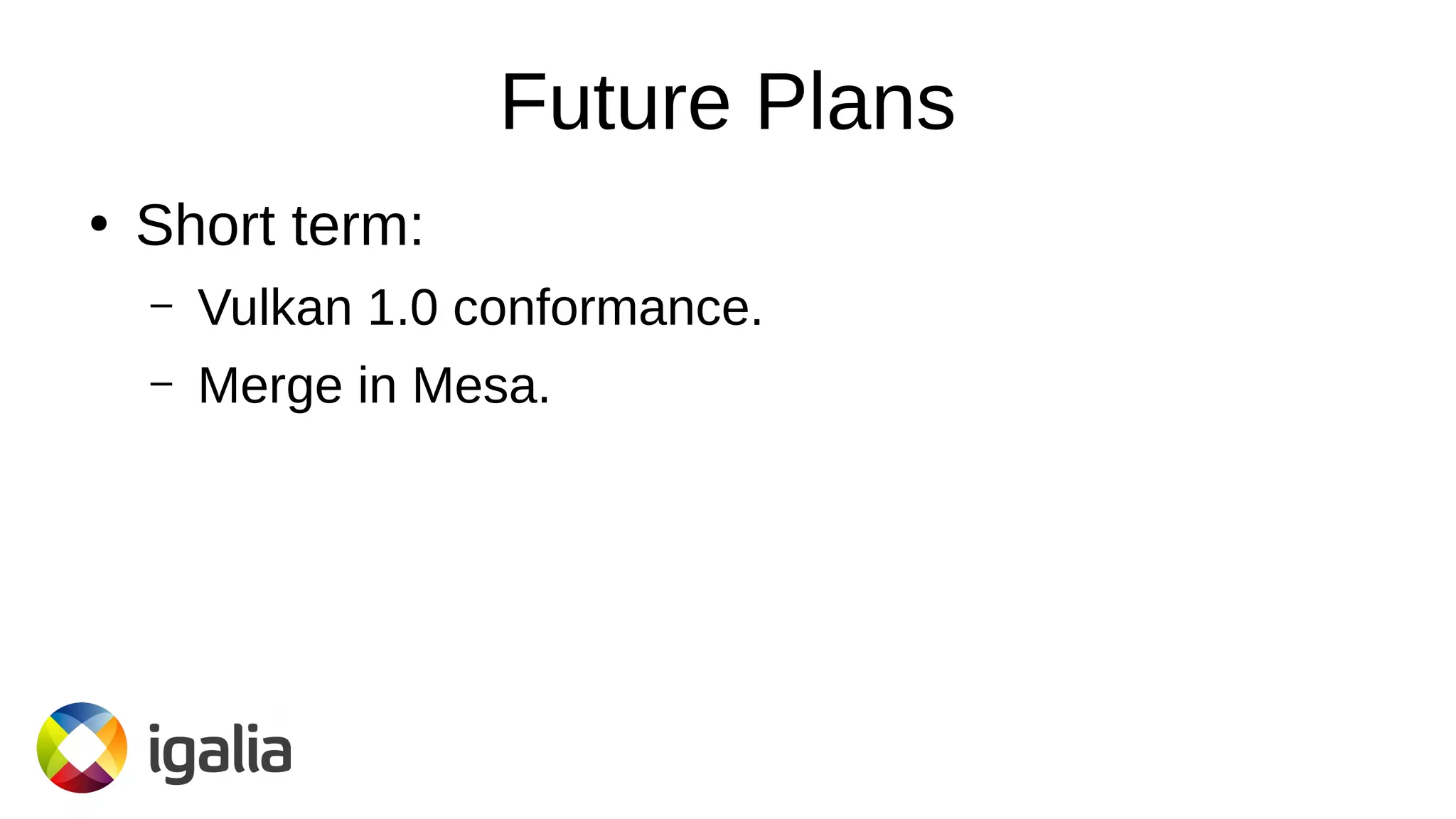 Future Plans

• Short term:

– Vulkan 1.0 conformance.

– Merge in Mesa.

igalia